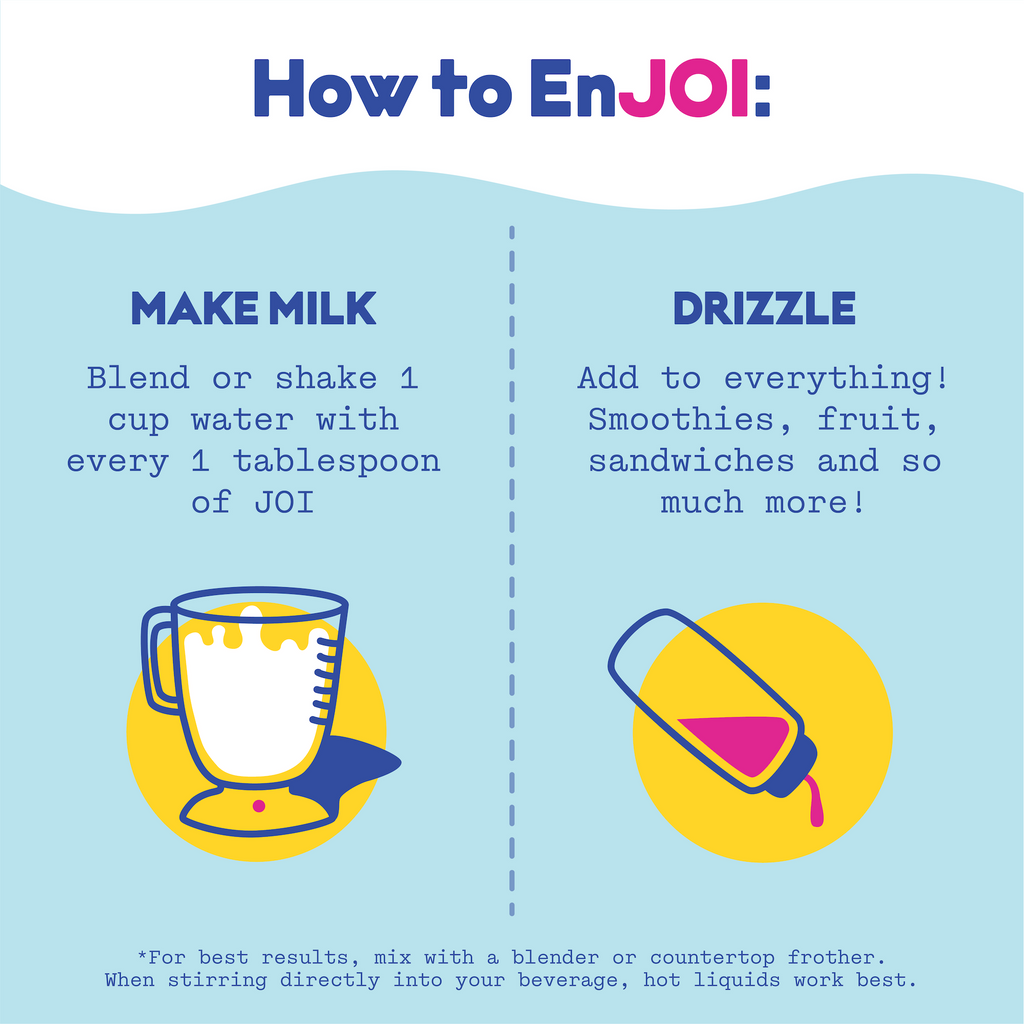 How to EnJOI:

MAKE MILK

Blend or shake 1 cup water with every 1 tablespoon of JOI

DRIZZLE

Add to everything! Smoothies, fruit, sandwiches and so much more!

*For best results, mix with a blender or countertop frother. When stirring directly into your beverage, hot liquids work best.